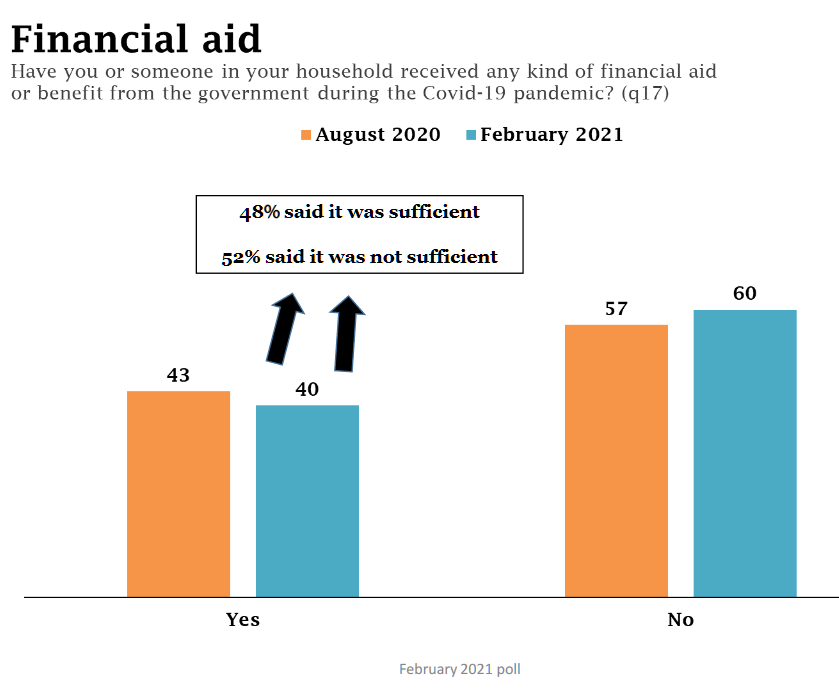 Financial aid

Have you or someone in your household received any kind of financial aid or benefit from the government during the Covid-19 pandemic? (q17)

August 2020 February 2021

48% said it was sufficient

52% said it was not sufficient

43
40
57
60

Yes
No

February 2021 poll